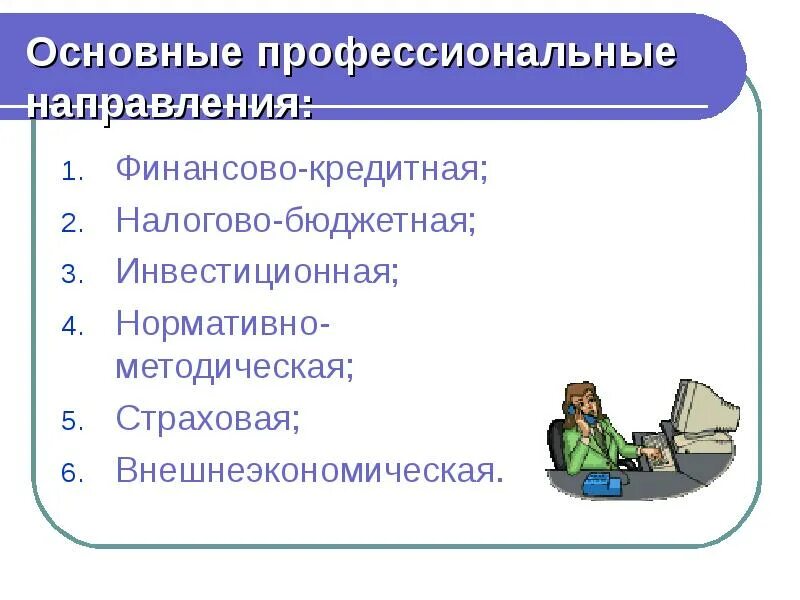 Основные профессиональные направления:

1. Финансово-кредитная;
2. Налогово-бюджетная;
3. Инвестиционная;
4. Нормативно-методическая;
5. Страховая;
6. Внешнеэкономическая.